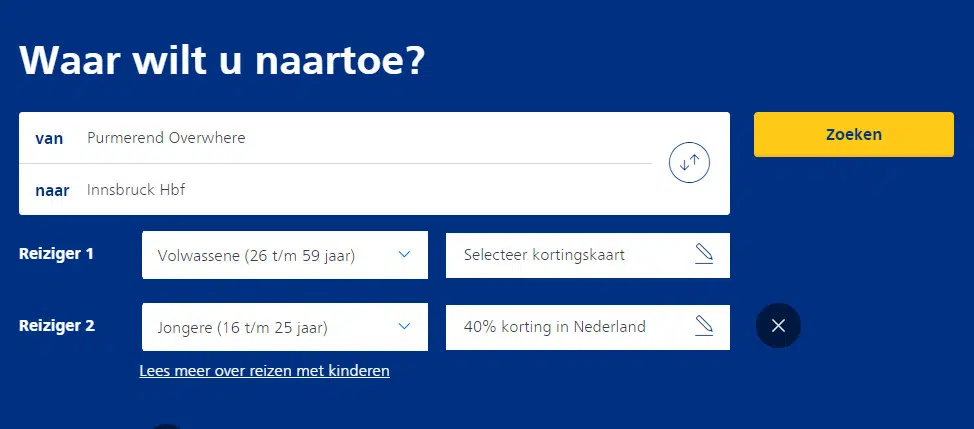 Waar wilt u naartoe?

van Purmerend Overwhere

naar Innsbruck Hbf

Zoeken

Reiziger 1 Volwassene (26 t/m 59 jaar) Selecteer kortingskaart

Reiziger 2 Jongere (16 t/m 25 jaar) 40% korting in Nederland

Lees meer over reizen met kinderen